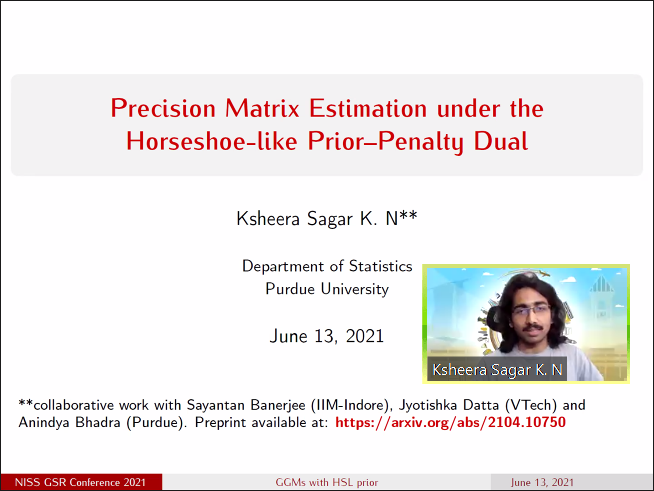 Precision Matrix Estimation under the Horseshoe-like Prior–Penalty Dual

Ksheera Sagar K. N**

Department of Statistics
Purdue University

June 13, 2021

Ksheera Sagar K. N

**collaborative work with Sayantan Banerjee (IIM-Indore), Jyotishka Datta (VTech) and Anindya Bhadra (Purdue). Preprint available at: https://arxiv.org/abs/2104.10750

NISS GSR Conference 2021 GGMs with HSL prior June 13, 2021